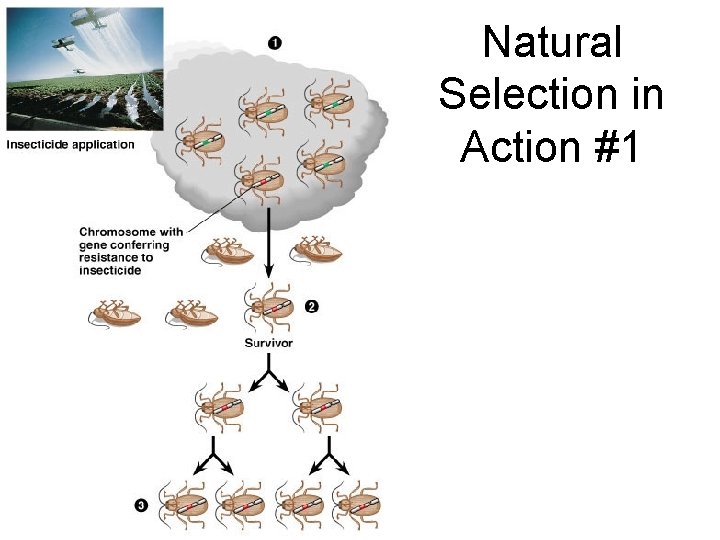 Natural Selection in Action #1

Insecticide application

1

Chromosome with gene conferring resistance to insecticide

2

Survivor

3